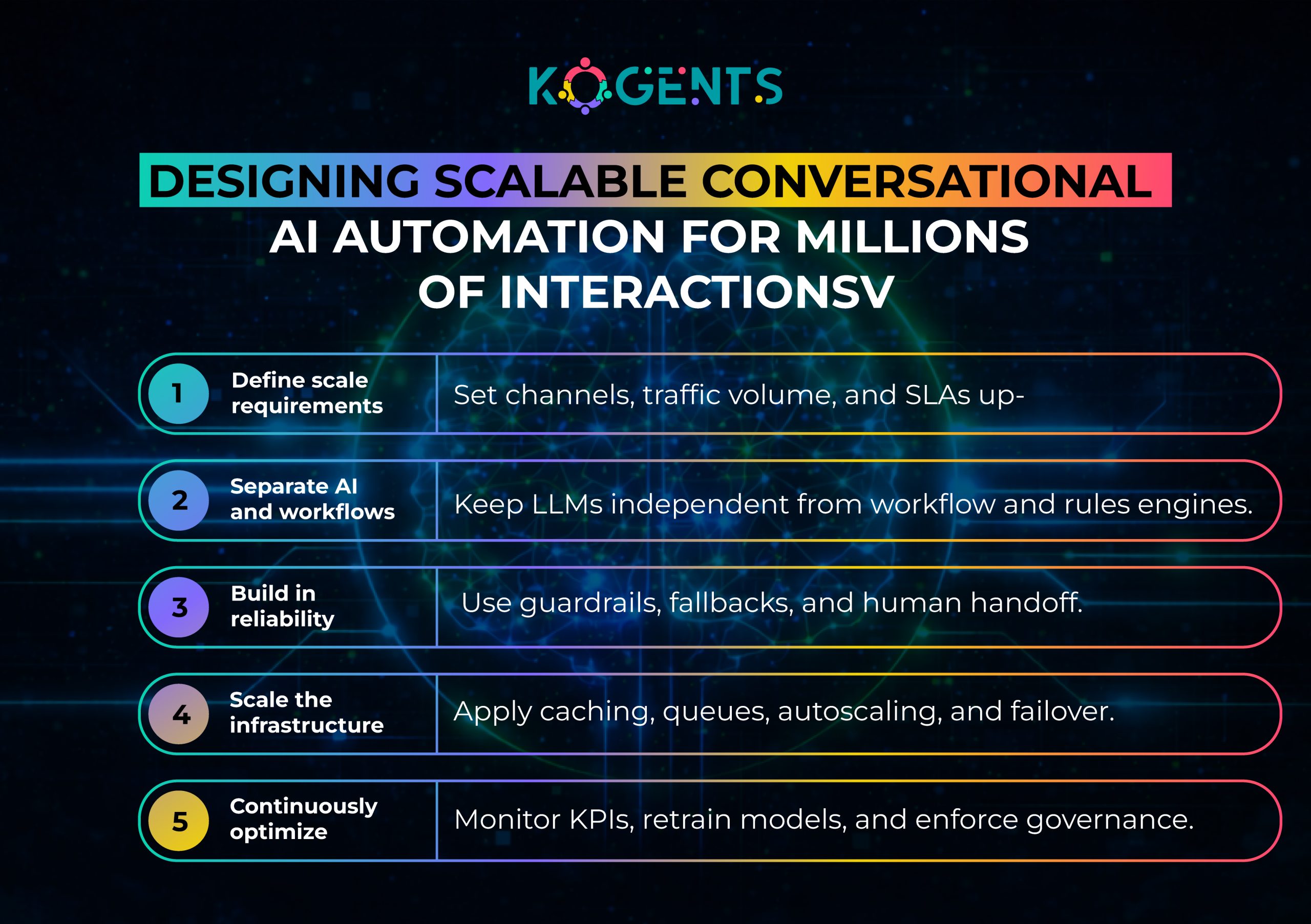 KOGENTS

DESIGNING SCALABLE CONVERSATIONAL AI AUTOMATION FOR MILLIONS OF INTERACTIONSV

1 Define scale requirements
Set channels, traffic volume, and SLAs up-

2 Separate AI and workflows
Keep LLMs independent from workflow and rules engines.

3 Build in reliability
Use guardrails, fallbacks, and human handoff.

4 Scale the infrastructure
Apply caching, queues, autoscaling, and failover.

5 Continuously optimize
Monitor KPIs, retrain models, and enforce governance.